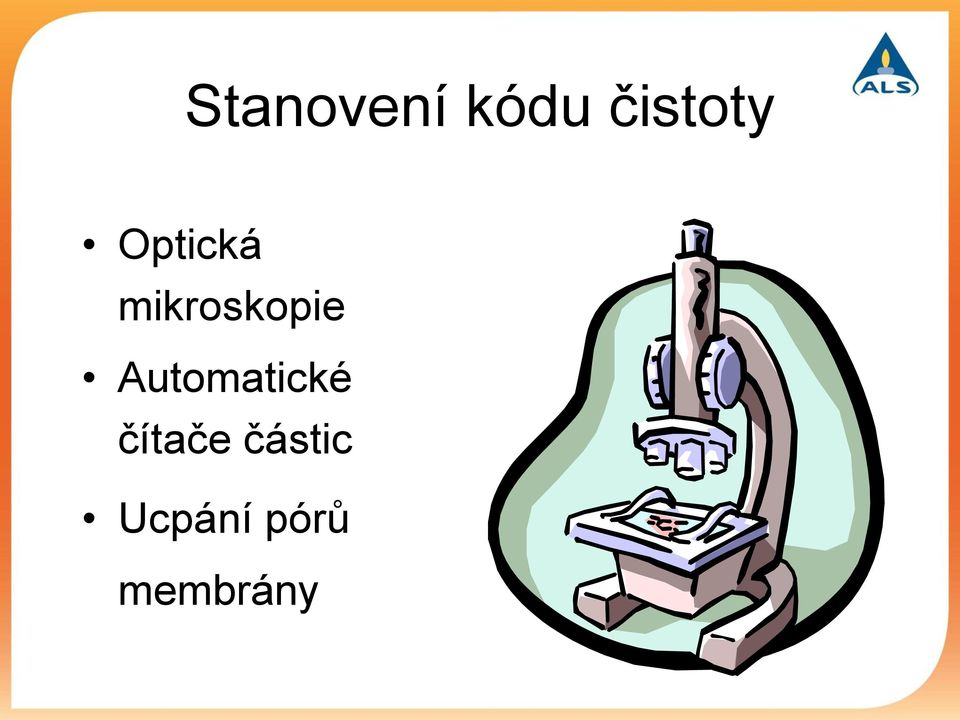 ALS

Stanovení kódu čistoty

• Optická mikroskopie
• Automatické čítače částic
• Ucpání pórů membrány